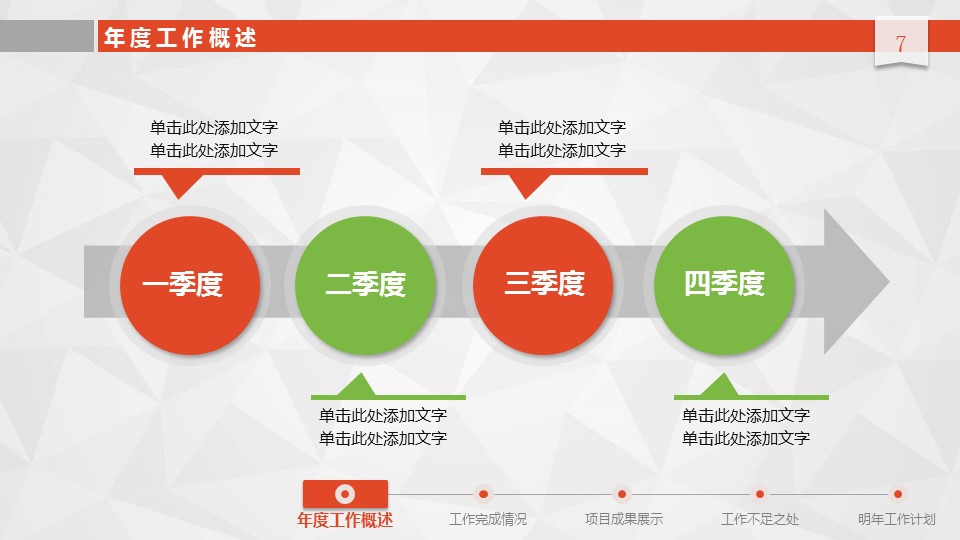 年度工作概述

7

单击此处添加文字
单击此处添加文字

单击此处添加文字
单击此处添加文字

一季度

二季度

三季度

四季度

单击此处添加文字
单击此处添加文字

单击此处添加文字
单击此处添加文字

年度工作概述

工作完成情况

项目成果展示

工作不足之处

明年工作计划